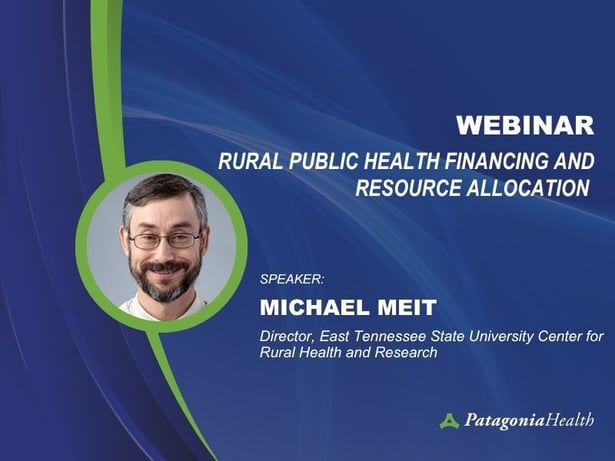 WEBINAR

RURAL PUBLIC HEALTH FINANCING AND RESOURCE ALLOCATION

SPEAKER:

MICHAEL MEIT

Director, East Tennessee State University Center for Rural Health and Research

PatagoniaHealth